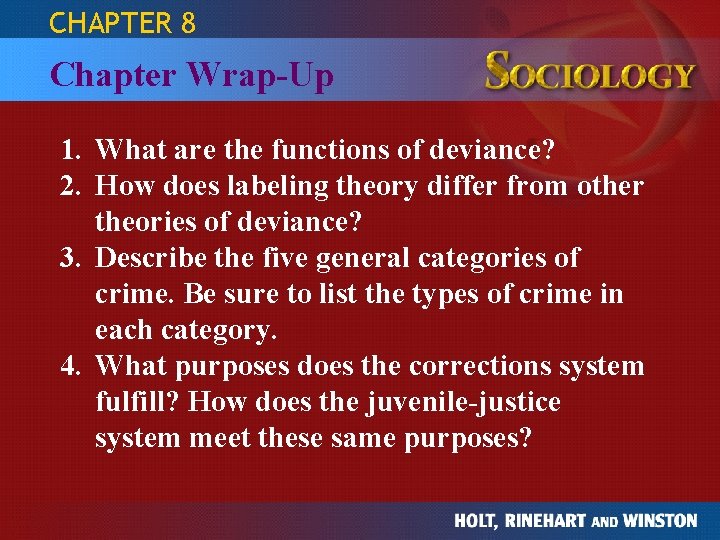 CHAPTER 8

Chapter Wrap-Up

SOCIOLOGY

1. What are the functions of deviance?
2. How does labeling theory differ from other theories of deviance?
3. Describe the five general categories of crime. Be sure to list the types of crime in each category.
4. What purposes does the corrections system fulfill? How does the juvenile-justice system meet these same purposes?

HOLT, RINEHART AND WINSTON